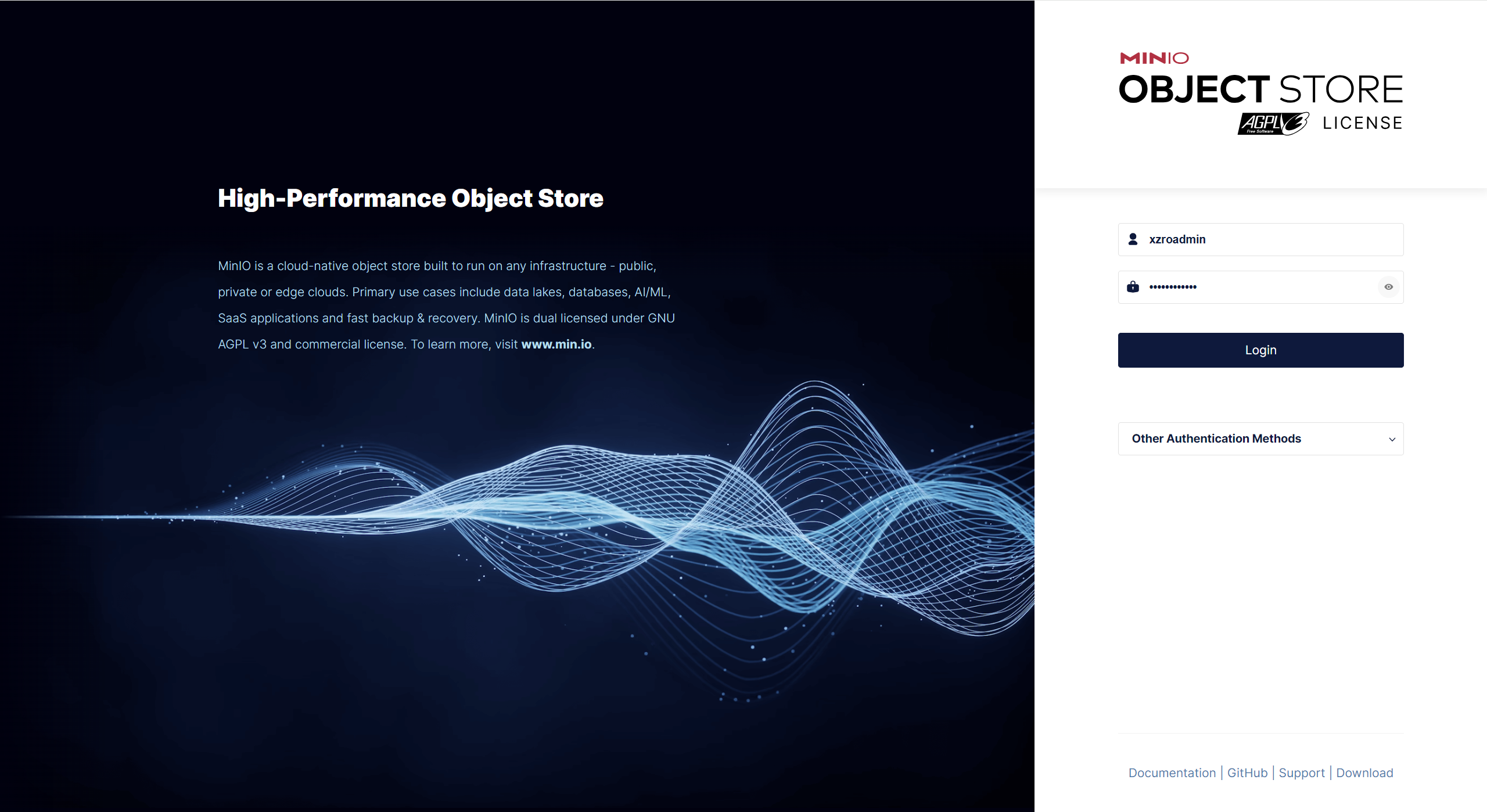 High-Performance Object Store

MinIO is a cloud-native object store built to run on any infrastructure - public, private or edge clouds. Primary use cases include data lakes, databases, AI/ML, SaaS applications and fast backup & recovery. MinIO is dual licensed under GNU AGPL v3 and commercial license. To learn more, visit www.min.io.

MINIO
OBJECT STORE
AGPLv3 Free Software LICENSE

xzroadmin

••••••••••••

Login

Other Authentication Methods

Documentation | GitHub | Support | Download